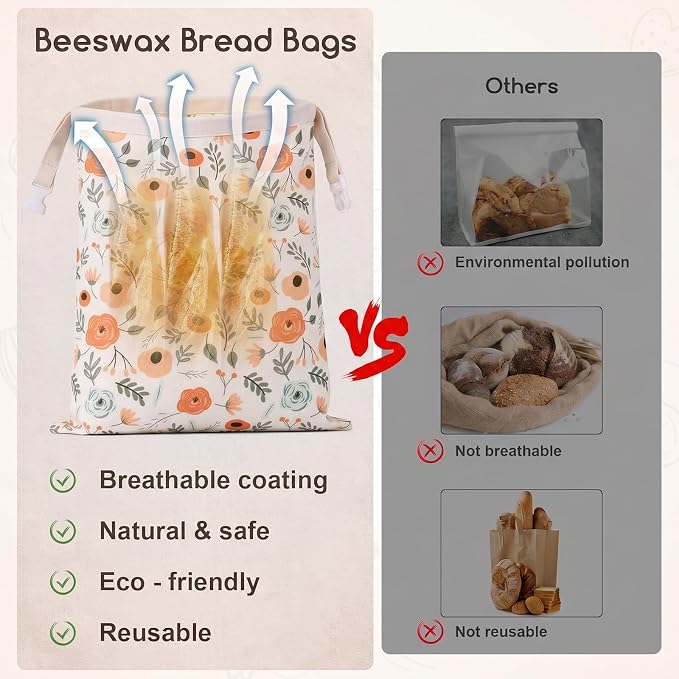 Beeswax Bread Bags

Breathable coating

Natural & safe

Eco - friendly

Reusable

VS

Others

Environmental pollution

Not breathable

Not reusable